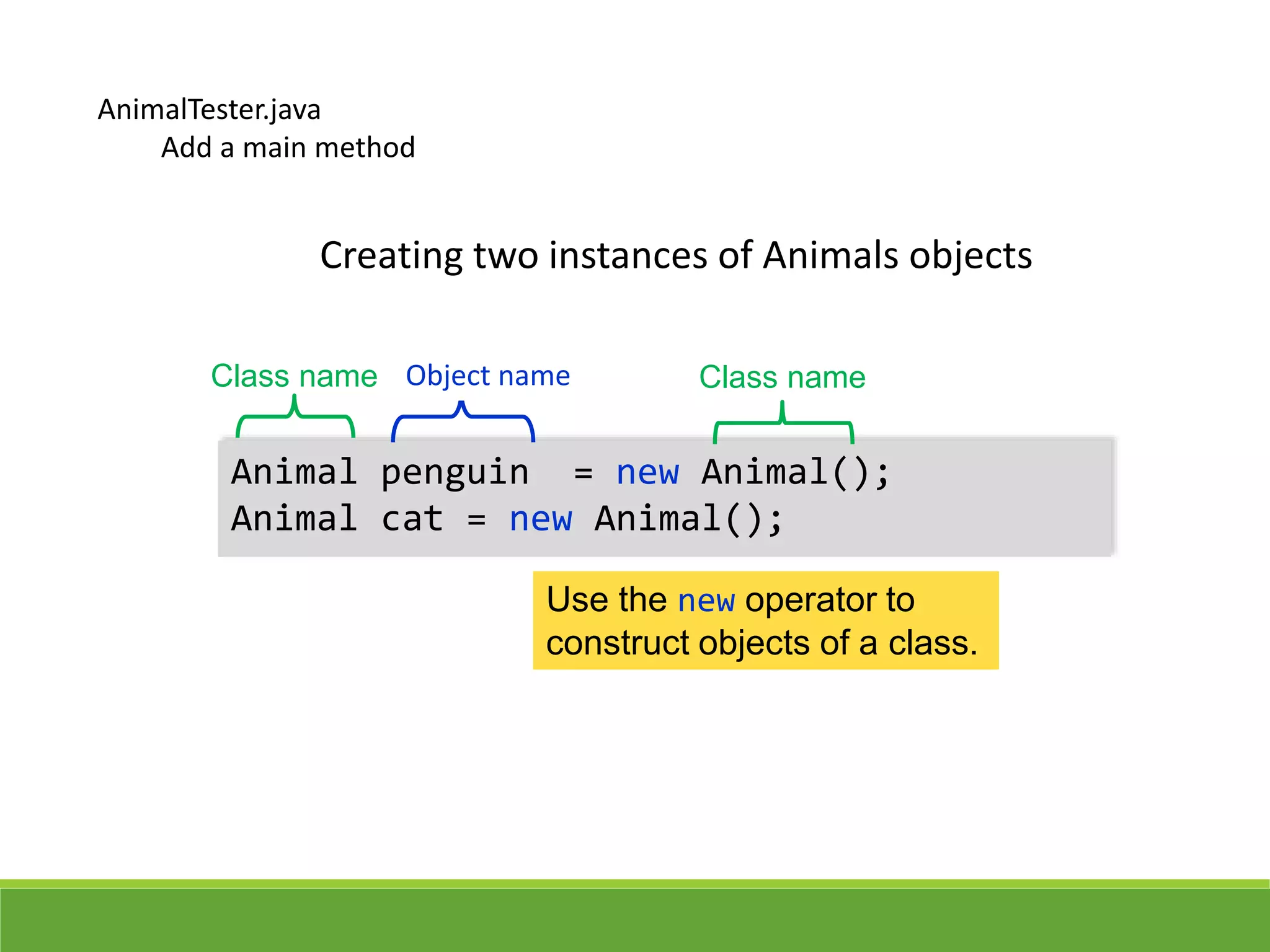 AnimalTester.java
Add a main method

Creating two instances of Animals objects

Class name Object name Class name

Animal penguin  = new Animal();
Animal cat = new Animal();

Use the new operator to construct objects of a class.